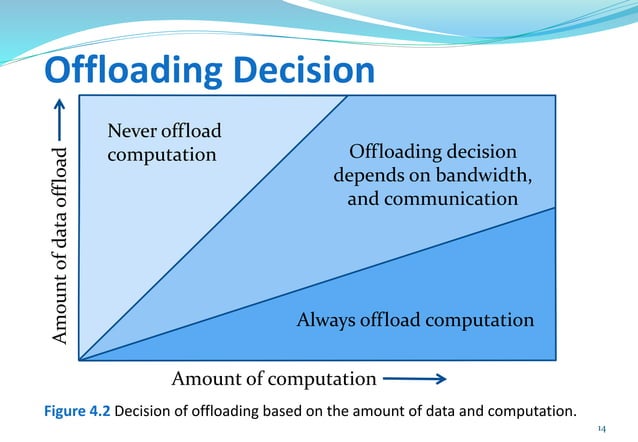 Offloading Decision

Amount of data offload

Never offload computation

Offloading decision depends on bandwidth, and communication

Always offload computation

Amount of computation

Figure 4.2 Decision of offloading based on the amount of data and computation.

14